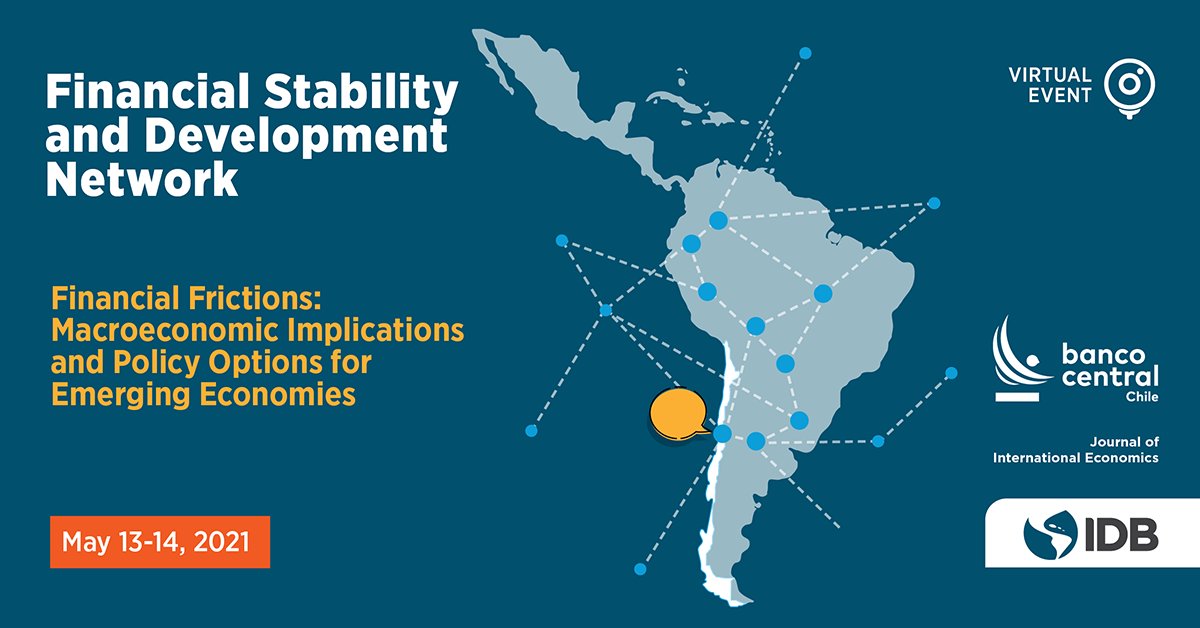 Financial Stability and Development Network

Financial Frictions: Macroeconomic Implications and Policy Options for Emerging Economies

May 13-14, 2021

VIRTUAL EVENT

banco central Chile

Journal of International Economics

IDB